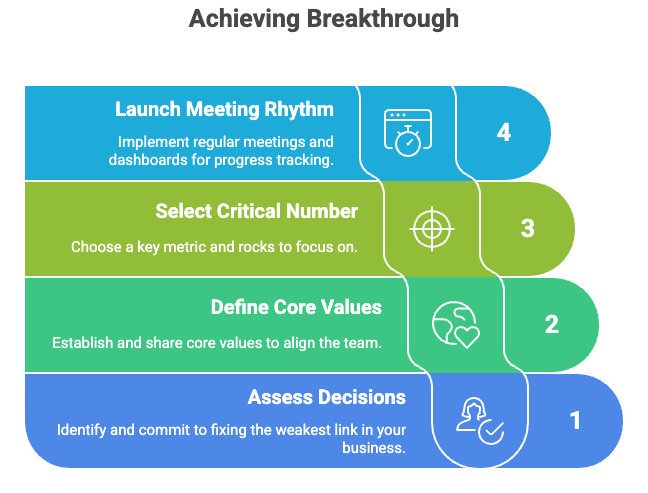 Achieving Breakthrough

Launch Meeting Rhythm

Implement regular meetings and dashboards for progress tracking.

4

Select Critical Number

Choose a key metric and rocks to focus on.

3

Define Core Values

Establish and share core values to align the team.

2

Assess Decisions

Identify and commit to fixing the weakest link in your business.

1